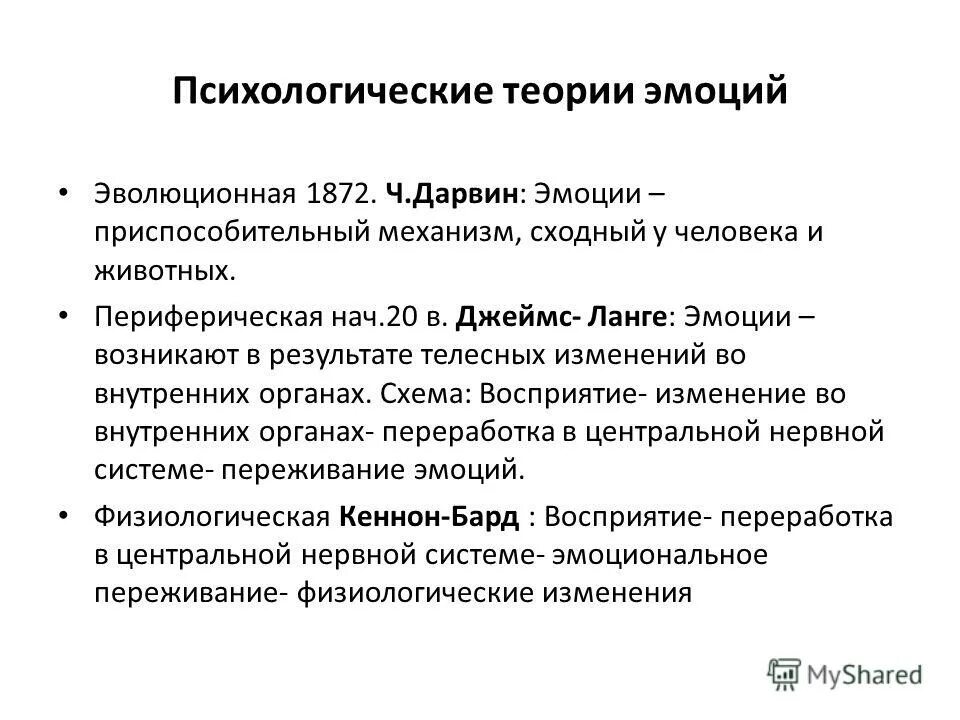 Психологические теории эмоций

• Эволюционная 1872. Ч.Дарвин: Эмоции – приспособительный механизм, сходный у человека и животных.

• Периферическая нач.20 в. Джеймс- Ланге: Эмоции – возникают в результате телесных изменений во внутренних органах. Схема: Восприятие- изменение во внутренних органах- переработка в центральной нервной системе- переживание эмоций.

• Физиологическая Кеннон-Бард : Восприятие- переработка в центральной нервной системе- эмоциональное переживание- физиологические изменения

MyShared